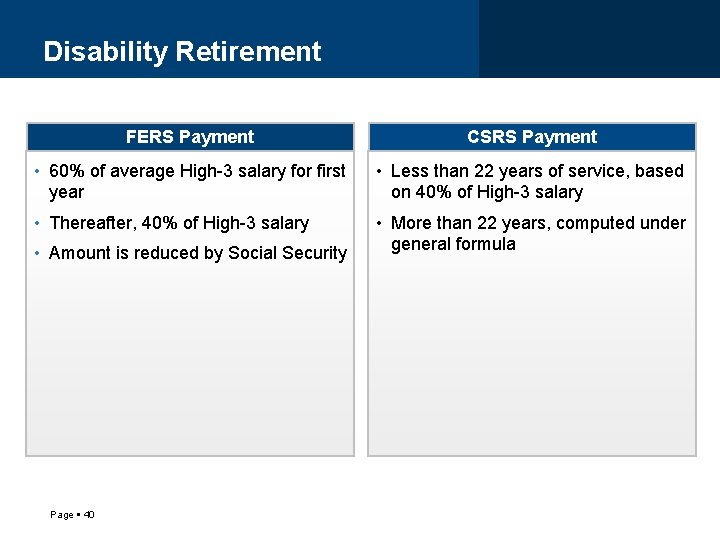 Disability Retirement

FERS Payment

• 60% of average High-3 salary for first year
• Thereafter, 40% of High-3 salary
• Amount is reduced by Social Security

CSRS Payment

• Less than 22 years of service, based on 40% of High-3 salary
• More than 22 years, computed under general formula

Page ▪ 40